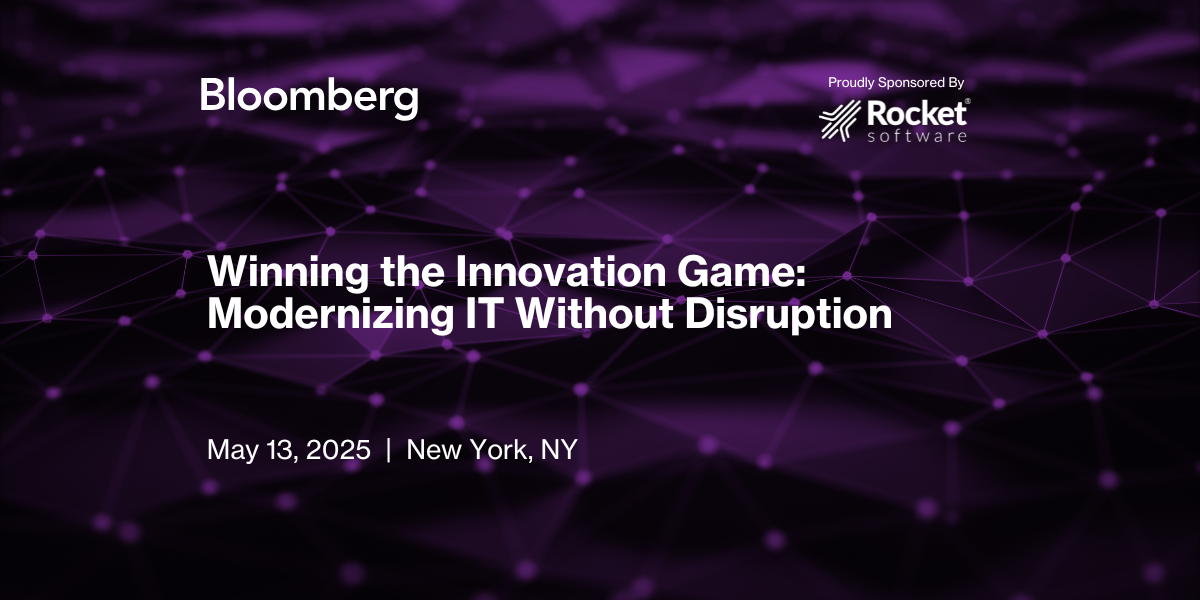 Bloomberg

Proudly Sponsored By

Rocket® software

Winning the Innovation Game: Modernizing IT Without Disruption

May 13, 2025 | New York, NY